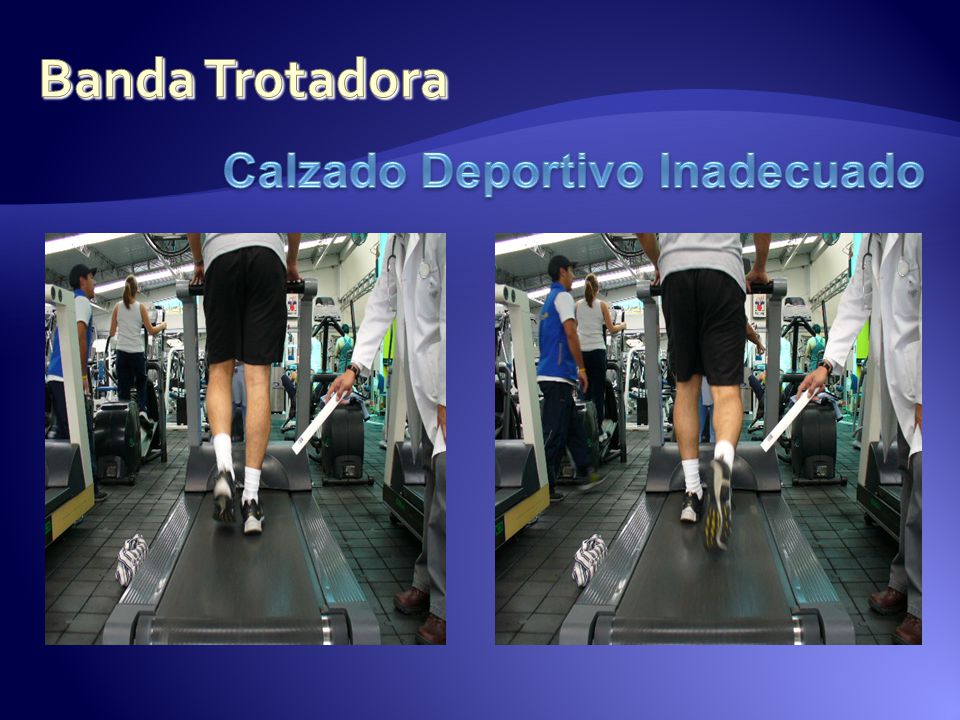 Banda Trotadora

Calzado Deportivo Inadecuado